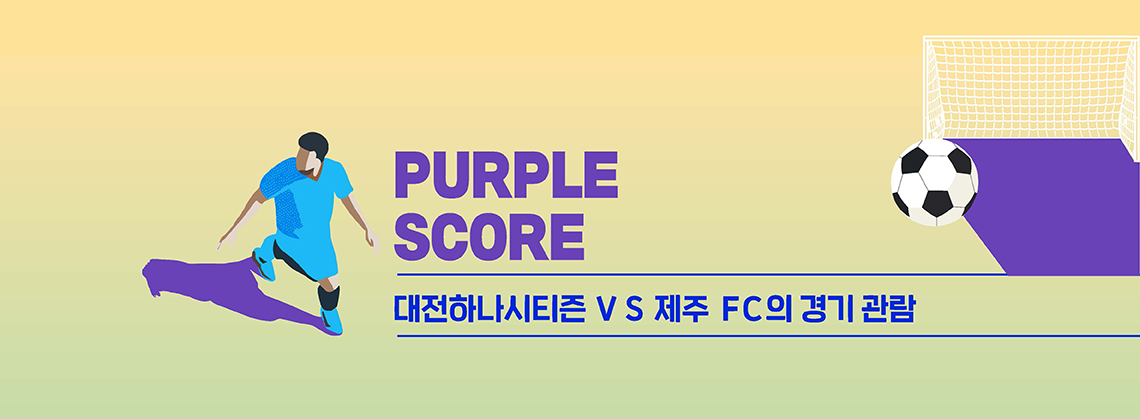 PURPLE SCORE

대전하나시티즌 V S 제주 FC의 경기 관람